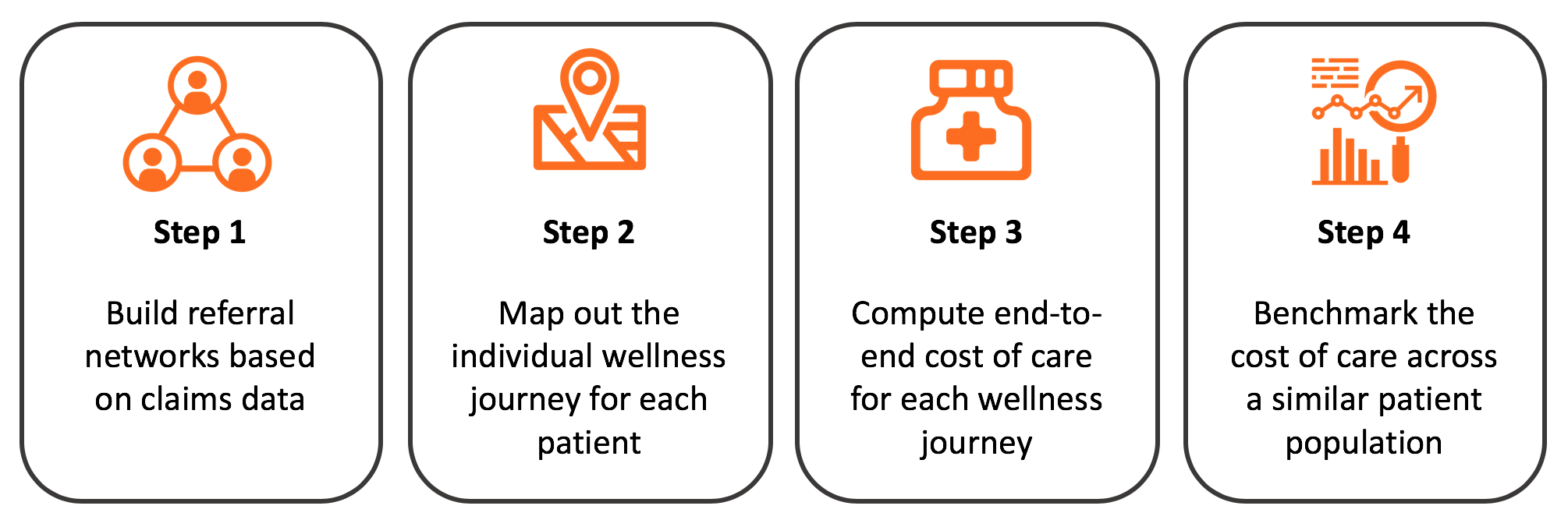 Step 1

Build referral networks based on claims data

Step 2

Map out the individual wellness journey for each patient

Step 3

Compute end-to-end cost of care for each wellness journey

Step 4

Benchmark the cost of care across a similar patient population